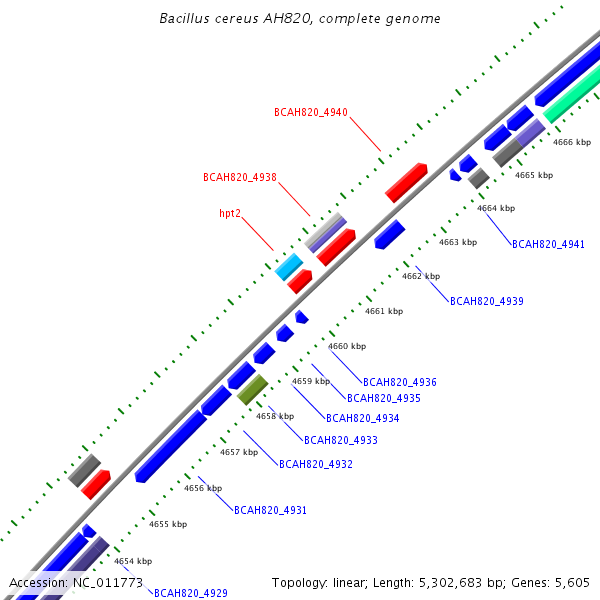 Bacillus cereus AH820, complete genome

BCAH820_4940

BCAH820_4938

hpt2

4666 kbp

4665 kbp

4664 kbp

BCAH820_4941

4663 kbp

4662 kbp

BCAH820_4939

4661 kbp

4660 kbp

BCAH820_4936

4659 kbp

BCAH820_4935

BCAH820_4934

4658 kbp

BCAH820_4933

4657 kbp

BCAH820_4932

4656 kbp

BCAH820_4931

4655 kbp

4654 kbp

BCAH820_4929

Accession: NC_011773

Topology: linear; Length: 5,302,683 bp; Genes: 5,605